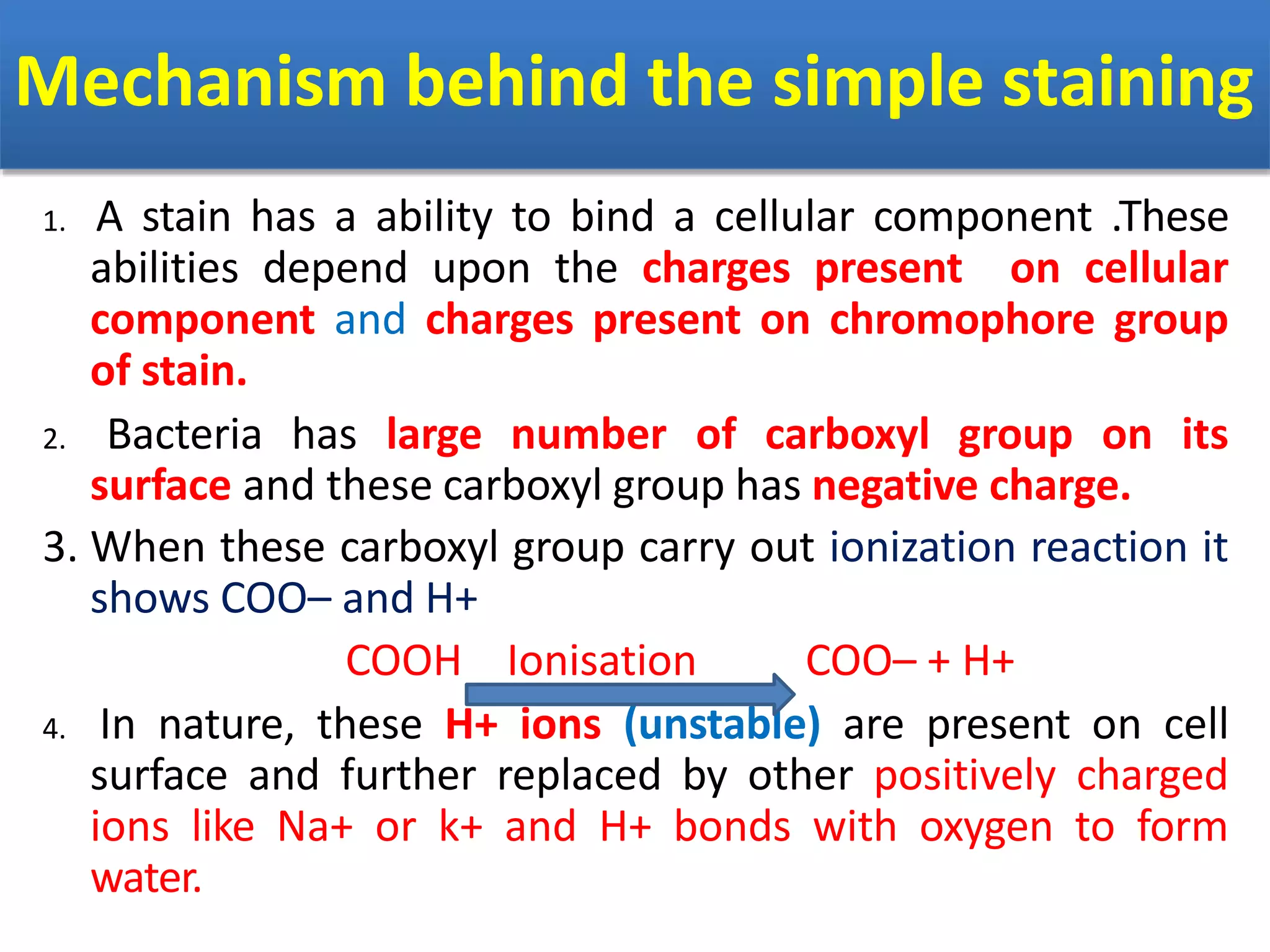 Mechanism behind the simple staining

1. A stain has a ability to bind a cellular component .These abilities depend upon the charges present on cellular component and charges present on chromophore group of stain.

2. Bacteria has large number of carboxyl group on its surface and these carboxyl group has negative charge.

3. When these carboxyl group carry out ionization reaction it shows COO– and H+

COOH Ionisation COO– + H+

4. In nature, these H+ ions (unstable) are present on cell surface and further replaced by other positively charged ions like Na+ or k+ and H+ bonds with oxygen to form water.